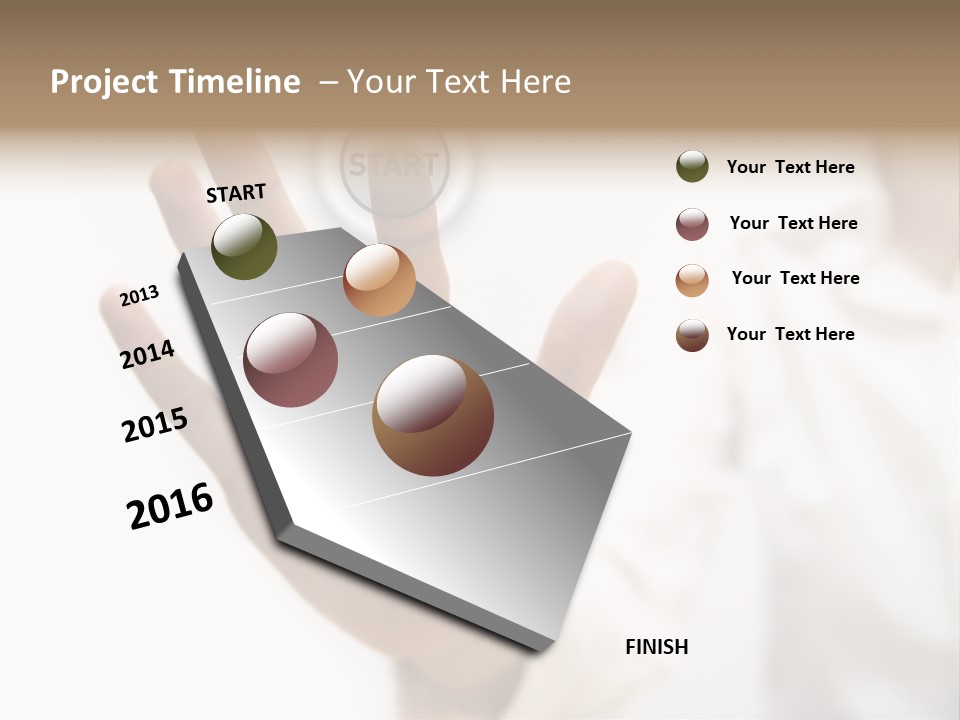 Project Timeline – Your Text Here

START

START

2013

2014

2015

2016

FINISH

Your Text Here

Your Text Here

Your Text Here

Your Text Here